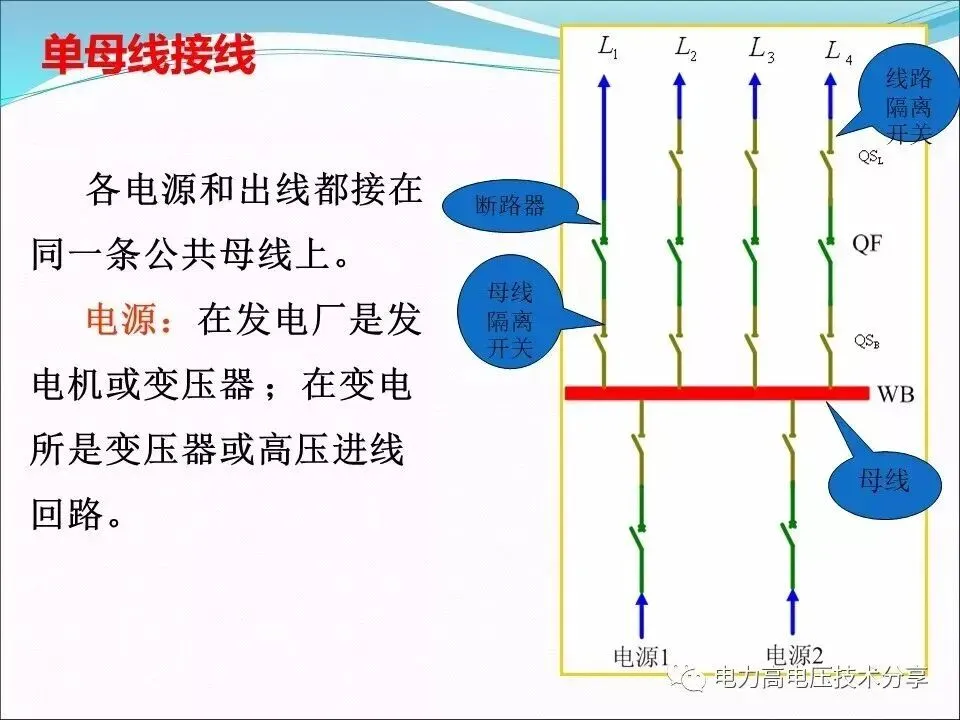 单母线接线

各电源和出线都接在同一条公共母线上。

电源：在发电厂是发电机或变压器；在变电所是变压器或高压进线回路。

$L_1$ $L_2$ $L_3$ $L_4$

线路隔离开关

$QS_L$

断路器

QF

母线隔离开关

$QS_B$

WB

母线

电源1 电源2

电力高电压技术分享